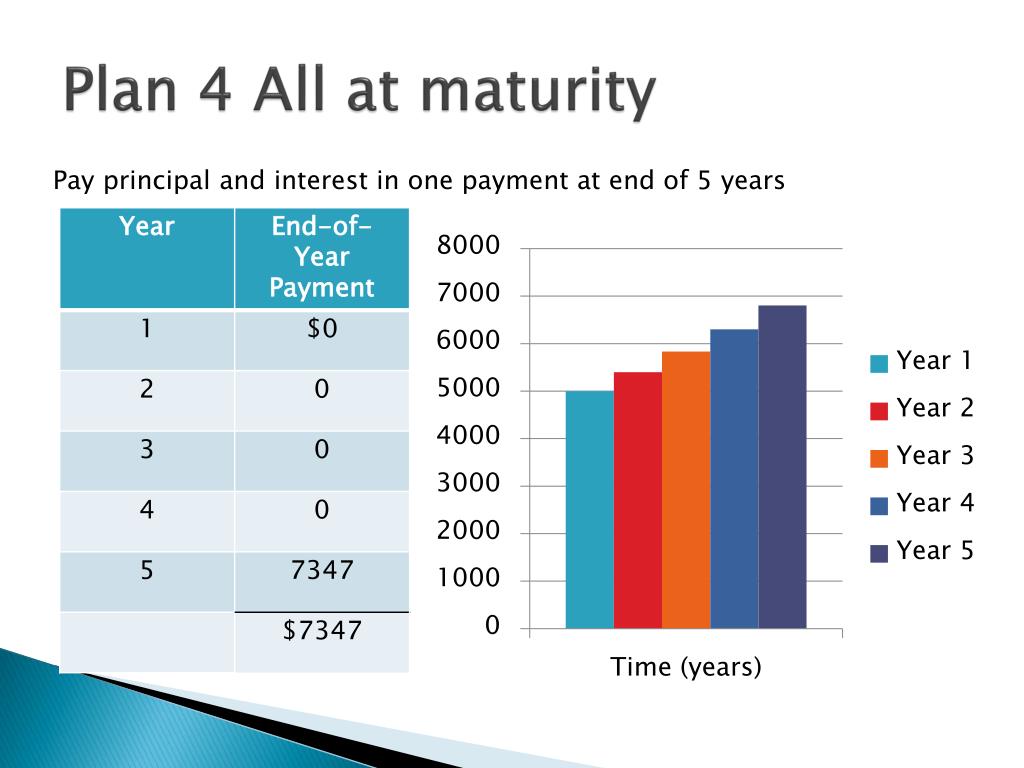 Plan 4 All at maturity

Pay principal and interest in one payment at end of 5 years

| Year | End-of-Year Payment |
|---|---|
| 1 | $0 |
| 2 | 0 |
| 3 | 0 |
| 4 | 0 |
| 5 | 7347 |
|  | $7347 |

8000
7000
6000
5000
4000
3000
2000
1000
0

Time (years)

Year 1
Year 2
Year 3
Year 4
Year 5